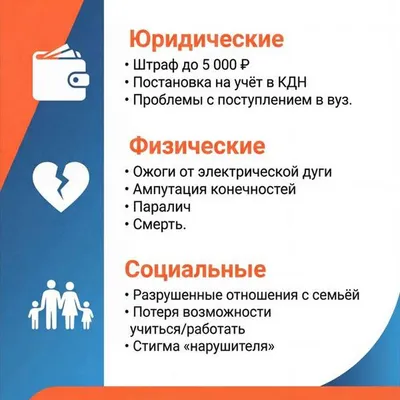 Юридические

• Штраф до 5 000 ₽
• Постановка на учёт в КДН
• Проблемы с поступлением в вуз.

Физические

• Ожоги от электрической дуги
• Ампутация конечностей
• Паралич
• Смерть.

Социальные

• Разрушенные отношения с семьёй
• Потеря возможности учиться/работать
• Стигма «нарушителя»